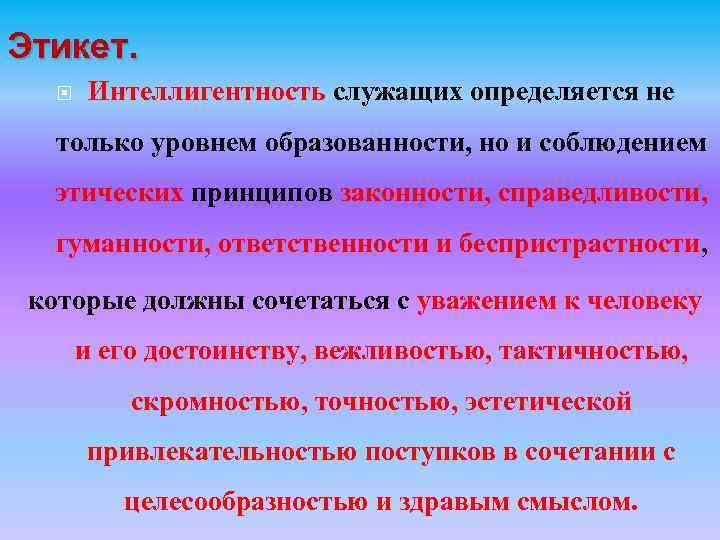 Этикет.

Интеллигентность служащих определяется не только уровнем образованности, но и соблюдением этических принципов законности, справедливости, гуманности, ответственности и беспристрастности, которые должны сочетаться с уважением к человеку и его достоинству, вежливостью, тактичностью, скромностью, точностью, эстетической привлекательностью поступков в сочетании с целесообразностью и здравым смыслом.